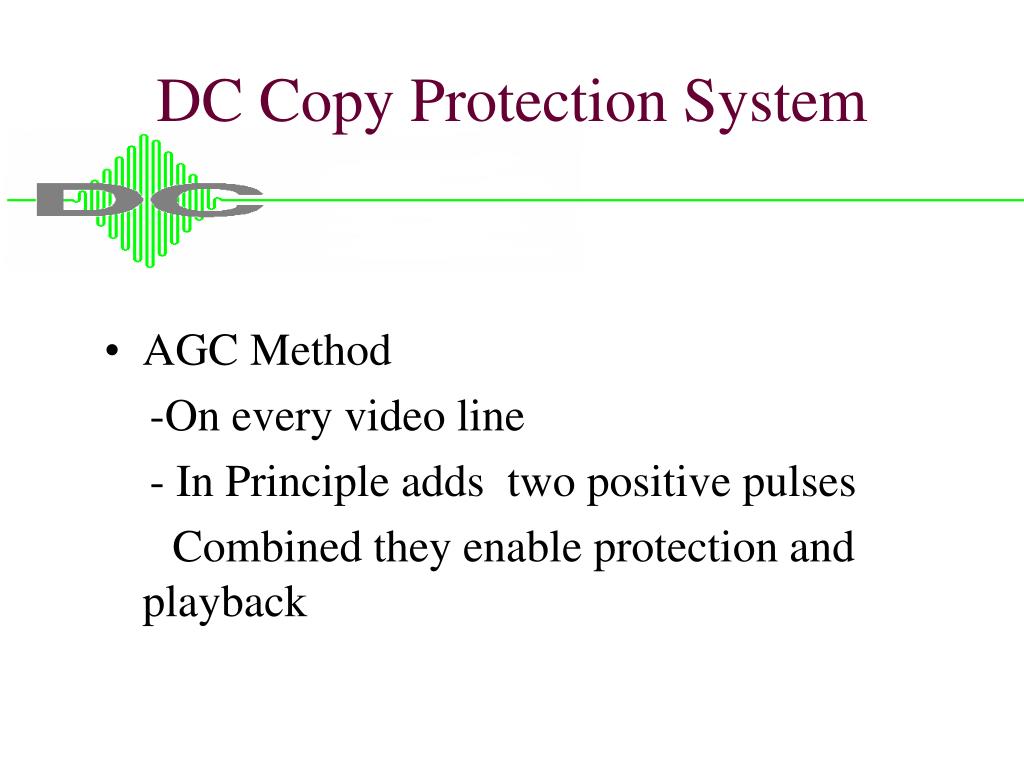 DC Copy Protection System

DC

• AGC Method
-On every video line
- In Principle adds two positive pulses
Combined they enable protection and playback